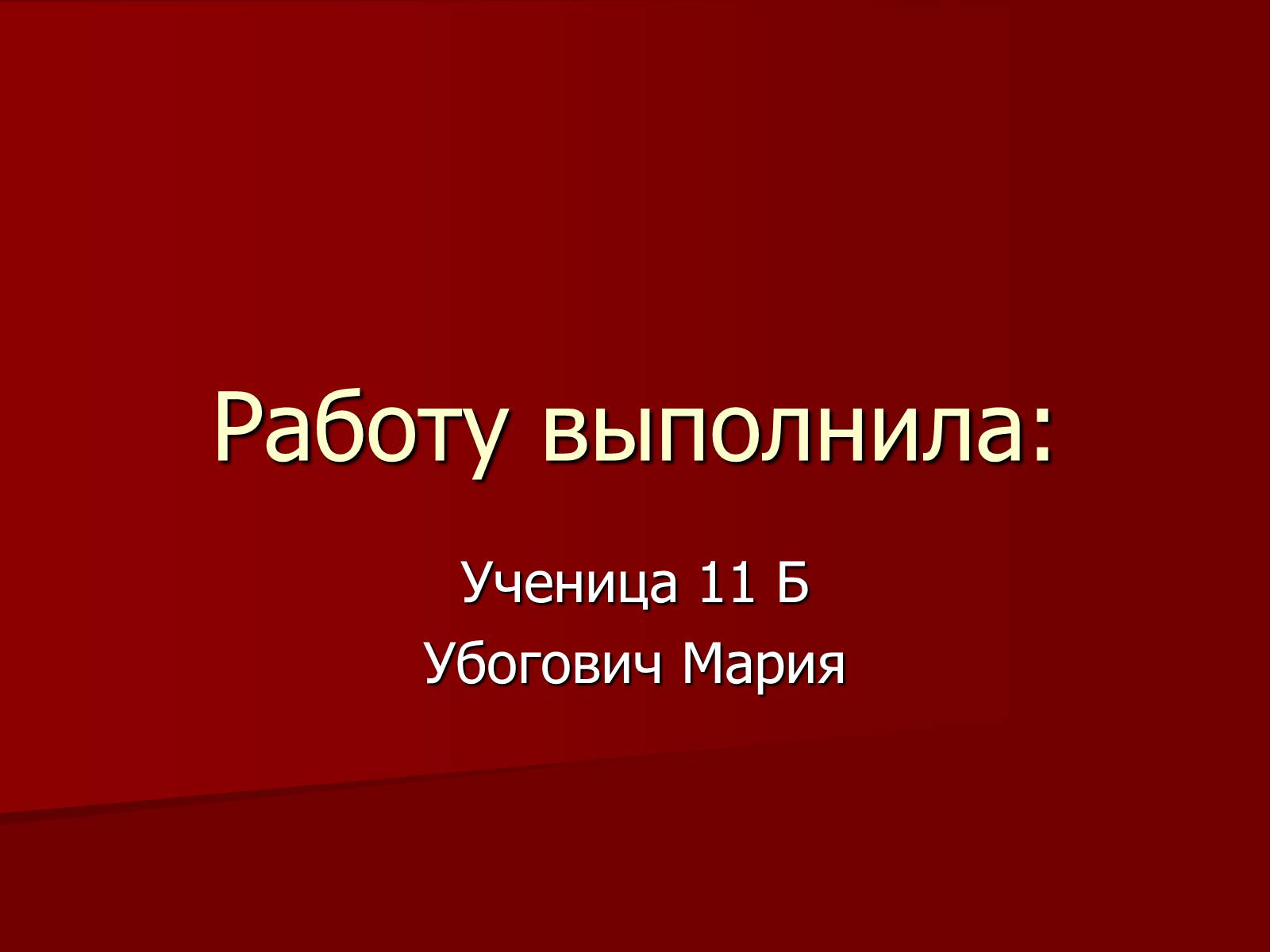 Работу выполнила:

Ученица 11 Б

Убогович Мария